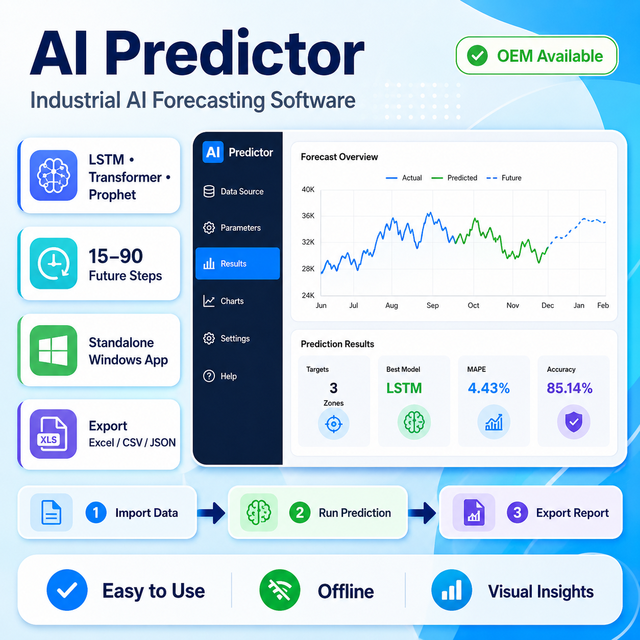 AI Predictor
Industrial AI Forecasting Software

OEM Available

LSTM • Transformer • Prophet

15–90 Future Steps

Standalone Windows App

XLS
Export
Excel / CSV / JSON

AI Predictor
Data Source
Parameters
Results
Charts
Settings
Help

Forecast Overview
Actual Predicted Future
40K
36K
32K
28K
24K
Jun Jul Aug Sep Oct Nov Dec Jan Feb

Prediction Results
Targets
3
Zones
Best Model
LSTM
MAPE
4.43%
Accuracy
85.14%

1 Import Data
2 Run Prediction
3 Export Report

Easy to Use
Offline
Visual Insights